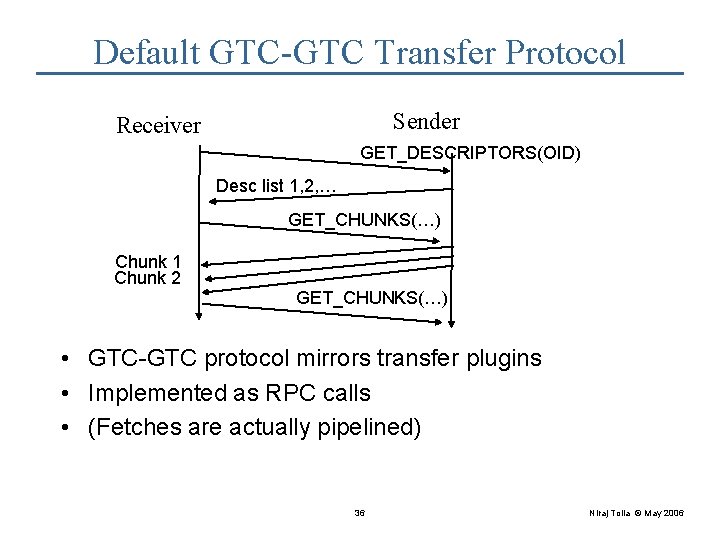 Default GTC-GTC Transfer Protocol

Receiver

Sender

GET_DESCRIPTORS(OID)

Desc list 1,2,…

GET_CHUNKS(…)

Chunk 1
Chunk 2

GET_CHUNKS(…)

• GTC-GTC protocol mirrors transfer plugins
• Implemented as RPC calls
• (Fetches are actually pipelined)

36

Niraj Tolia © May 2006